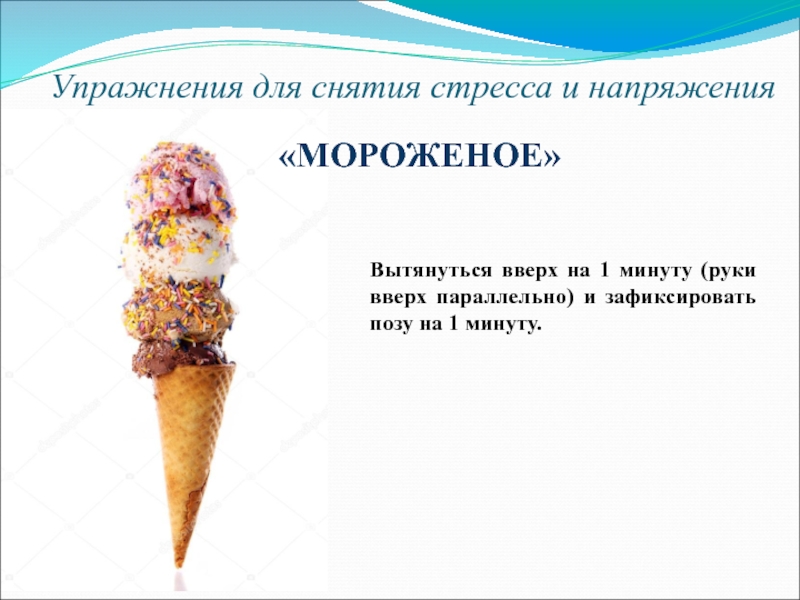 Упражнения для снятия стресса и напряжения

«МОРОЖЕНОЕ»

Вытянуться вверх на 1 минуту (руки вверх параллельно) и зафиксировать позу на 1 минуту.